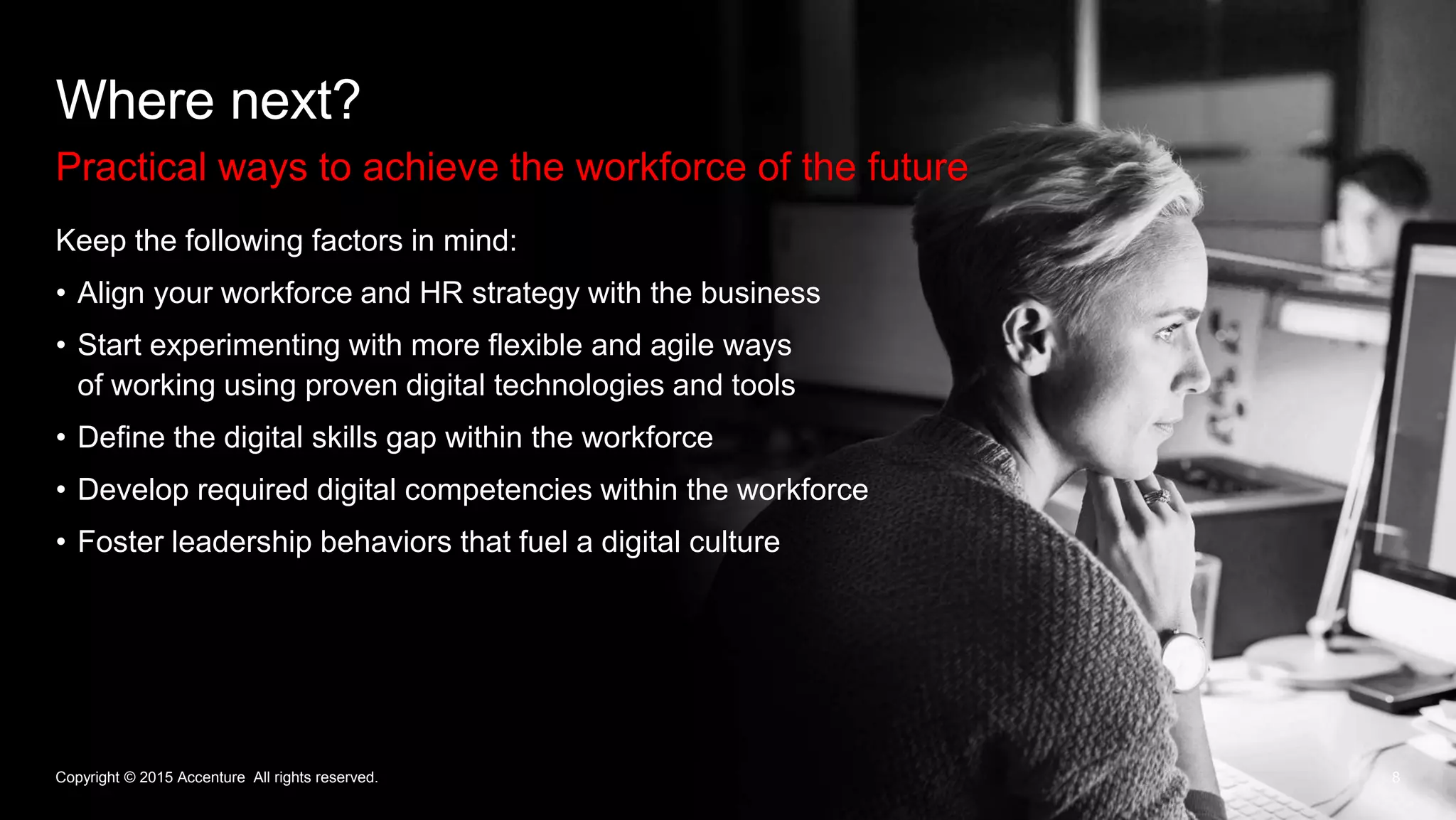 Where next?

Practical ways to achieve the workforce of the future

Keep the following factors in mind:

• Align your workforce and HR strategy with the business

• Start experimenting with more flexible and agile ways of working using proven digital technologies and tools

• Define the digital skills gap within the workforce

• Develop required digital competencies within the workforce

• Foster leadership behaviors that fuel a digital culture

Copyright © 2015 Accenture All rights reserved.

8